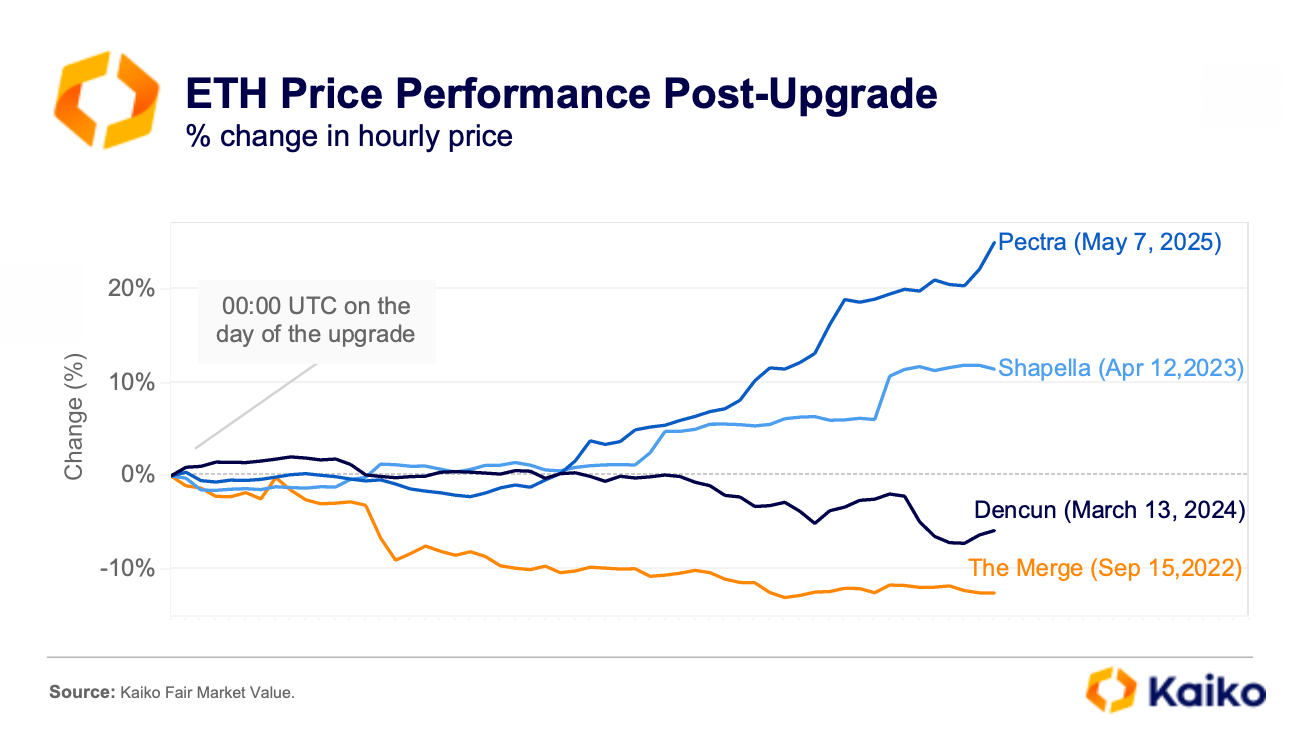 ETH Price Performance Post-Upgrade
% change in hourly price

Change (%)

20%
10%
0%
-10%

00:00 UTC on the day of the upgrade

Pectra (May 7, 2025)
Shapella (Apr 12,2023)
Dencun (March 13, 2024)
The Merge (Sep 15,2022)

Source: Kaiko Fair Market Value.

Kaiko